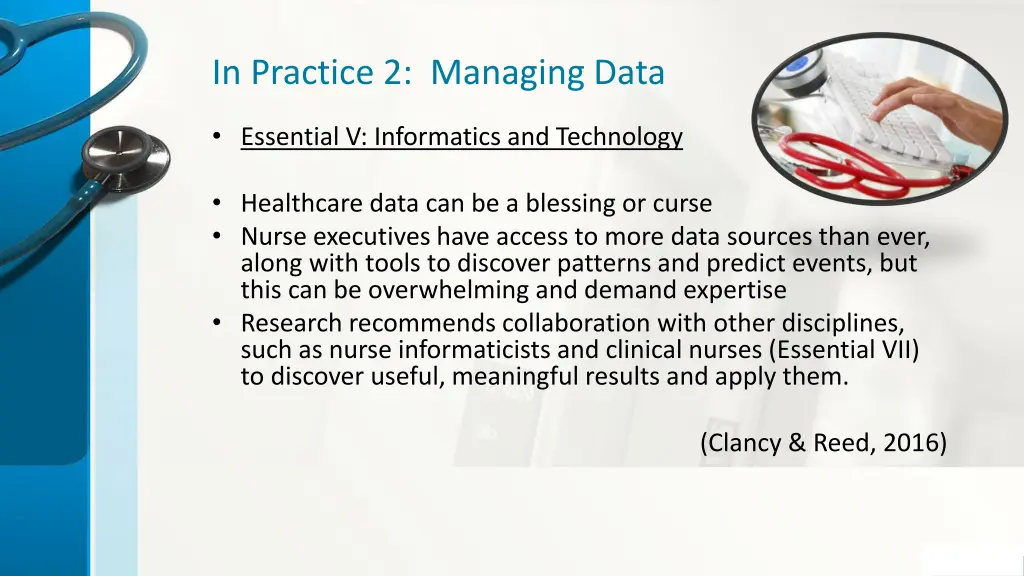 In Practice 2: Managing Data

• Essential V: Informatics and Technology

• Healthcare data can be a blessing or curse
• Nurse executives have access to more data sources than ever, along with tools to discover patterns and predict events, but this can be overwhelming and demand expertise
• Research recommends collaboration with other disciplines, such as nurse informaticists and clinical nurses (Essential VII) to discover useful, meaningful results and apply them.

(Clancy & Reed, 2016)